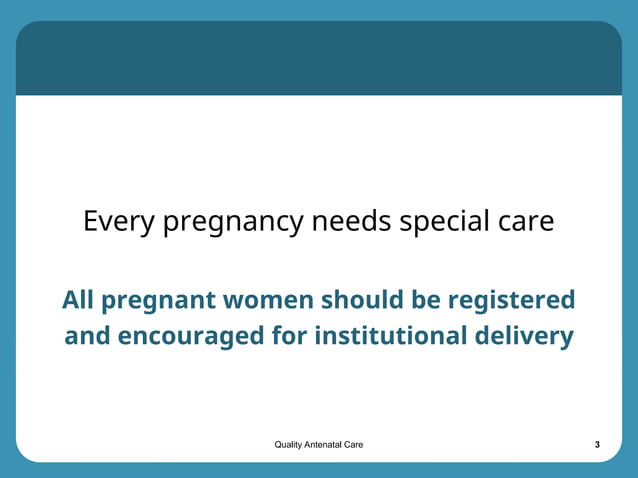 Every pregnancy needs special care

All pregnant women should be registered and encouraged for institutional delivery

Quality Antenatal Care

3